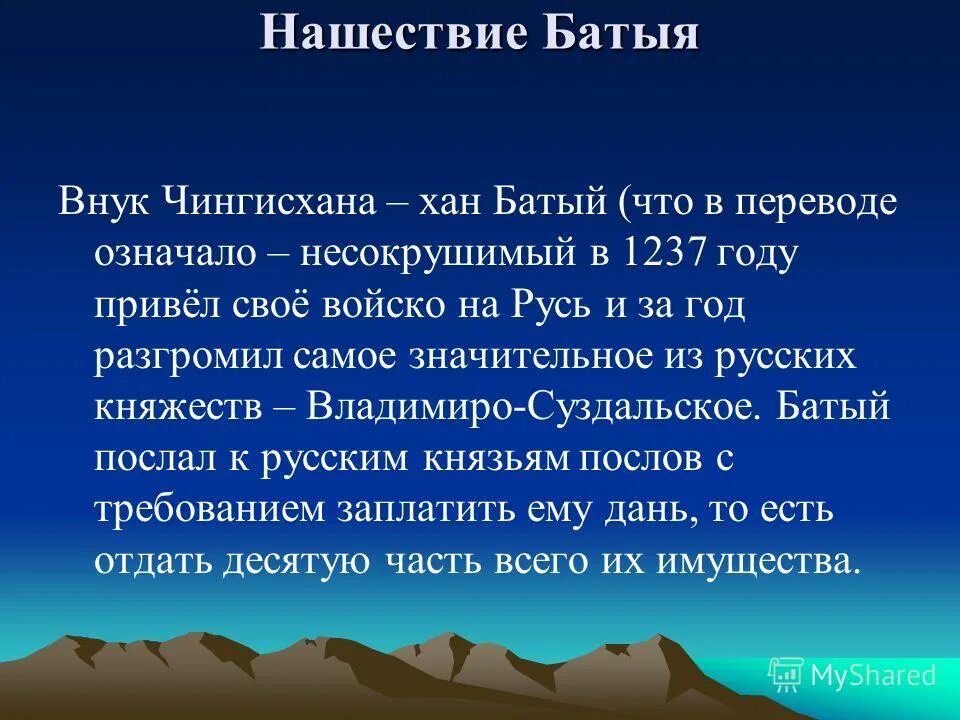 Нашествие Батыя

Внук Чингисхана – хан Батый (что в переводе означало – несокрушимый в 1237 году привёл своё войско на Русь и за год разгромил самое значительное из русских княжеств – Владимиро-Суздальское. Батый послал к русским князьям послов с требованием заплатить ему дань, то есть отдать десятую часть всего их имущества.

MyShared